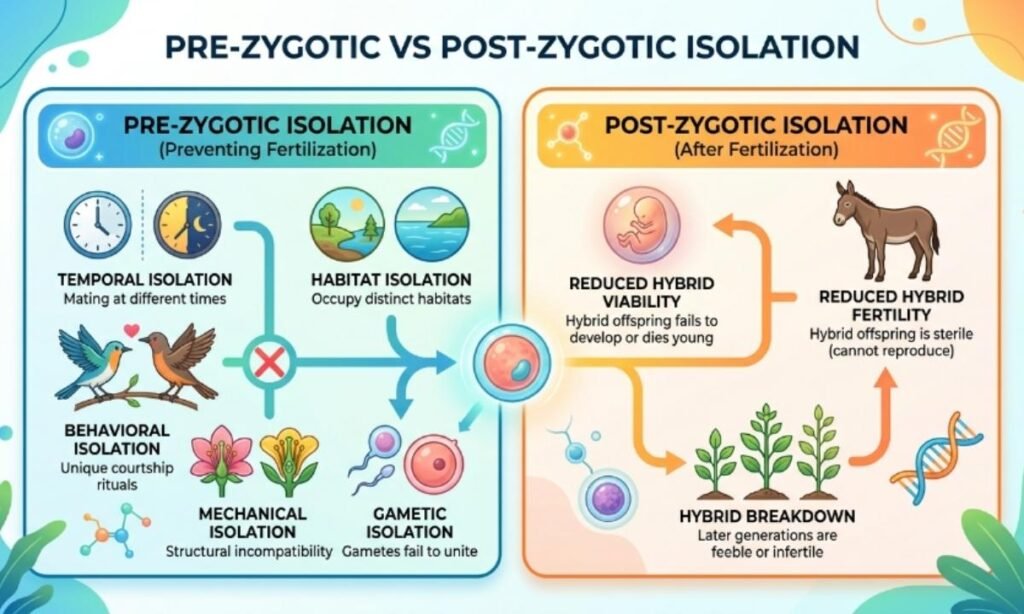 PRE-ZYGOTIC VS POST-ZYGOTIC ISOLATION

PRE-ZYGOTIC ISOLATION
(Preventing Fertilization)

TEMPORAL ISOLATION
Mating at different times

HABITAT ISOLATION
Occupy distinct habitats

BEHAVIORAL ISOLATION
Unique courtship rituals

MECHANICAL ISOLATION
Structural incompatibility

GAMETIC ISOLATION
Gametes fail to unite

POST-ZYGOTIC ISOLATION
(After Fertilization)

REDUCED HYBRID VIABILITY
Hybrid offspring fails to develop or dies young

REDUCED HYBRID FERTILITY
Hybrid offspring is sterile (cannot reproduce)

HYBRID BREAKDOWN
Later generations are feeble or infertile